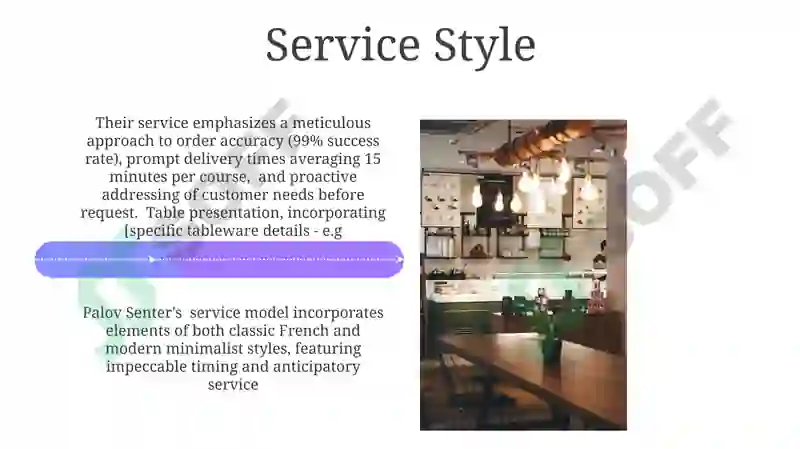 Service Style

Their service emphasizes a meticulous approach to order accuracy (99% success rate), prompt delivery times averaging 15 minutes per course, and proactive addressing of customer needs before request. Table presentation, incorporating [specific tableware details - e.g

Palov Senter's service model incorporates elements of both classic French and modern minimalist styles, featuring impeccable timing and anticipatory service